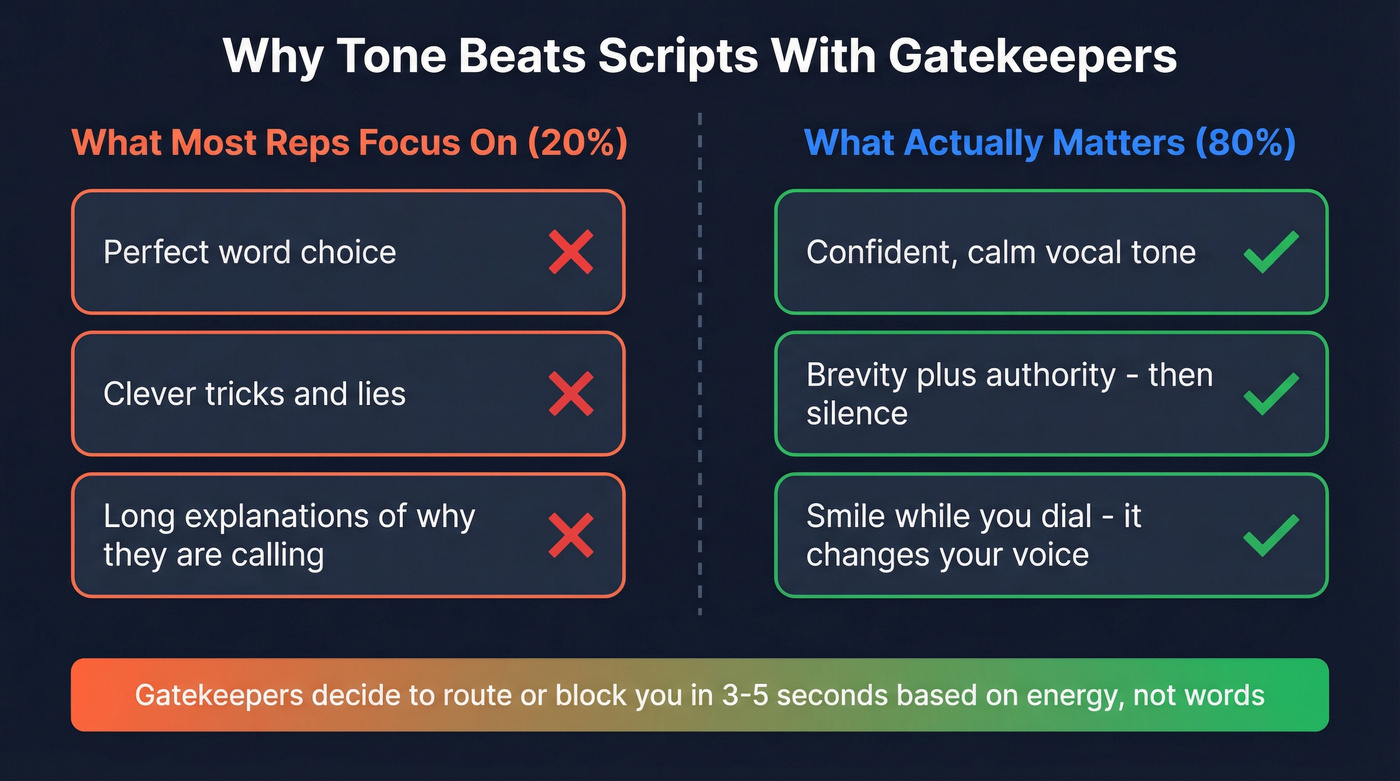 Why Tone Beats Scripts With Gatekeepers

What Most Reps Focus On (20%)

Perfect word choice

Clever tricks and lies

Long explanations of why they are calling

What Actually Matters (80%)

Confident, calm vocal tone

Brevity plus authority - then silence

Smile while you dial - it changes your voice

Gatekeepers decide to route or block you in 3-5 seconds based on energy, not words